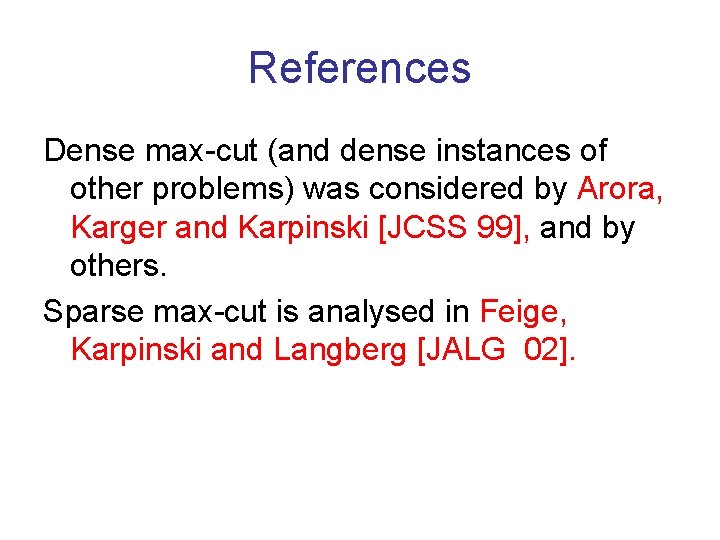 References

Dense max-cut (and dense instances of other problems) was considered by Arora, Karger and Karpinski [JCSS 99], and by others.

Sparse max-cut is analysed in Feige, Karpinski and Langberg [JALG 02].